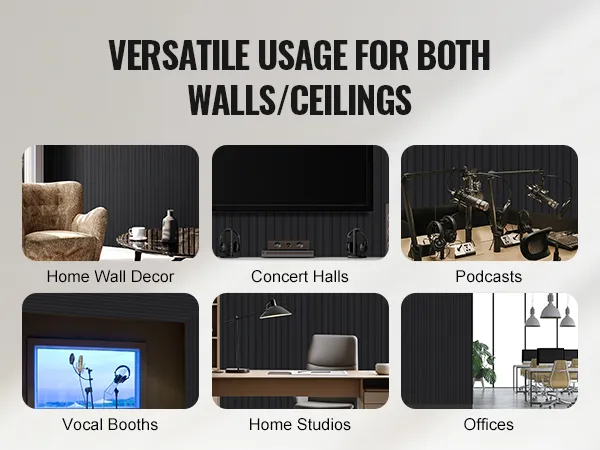 VERSATILE USAGE FOR BOTH WALLS/CEILINGS

Home Wall Decor

Concert Halls

Podcasts

Vocal Booths

Home Studios

Offices